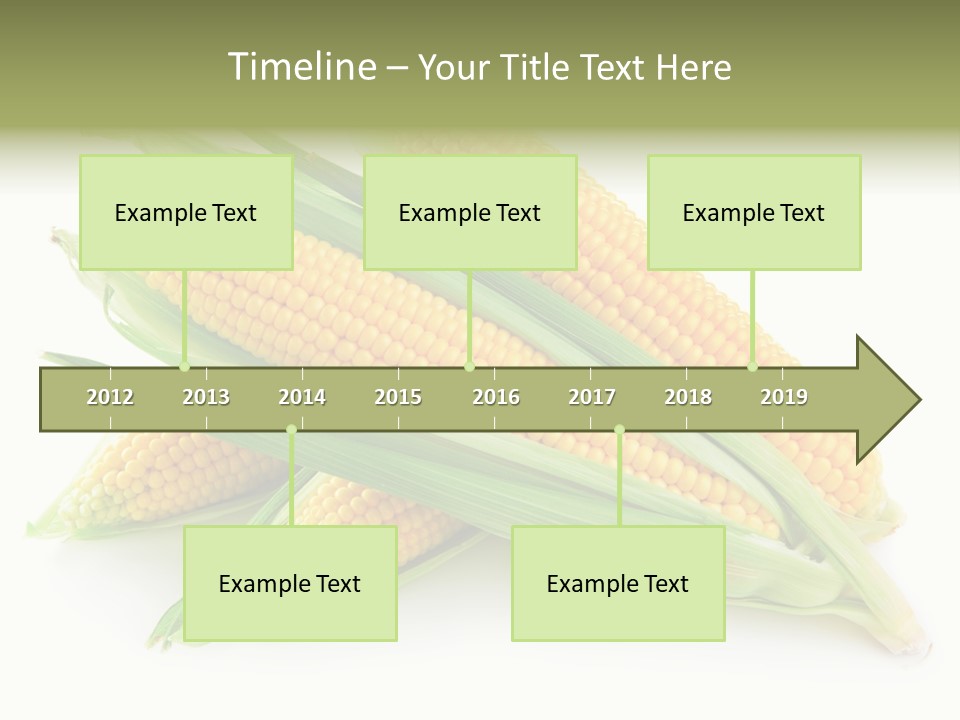 Timeline – Your Title Text Here

Example Text

Example Text

Example Text

2012 2013 2014 2015 2016 2017 2018 2019

Example Text

Example Text